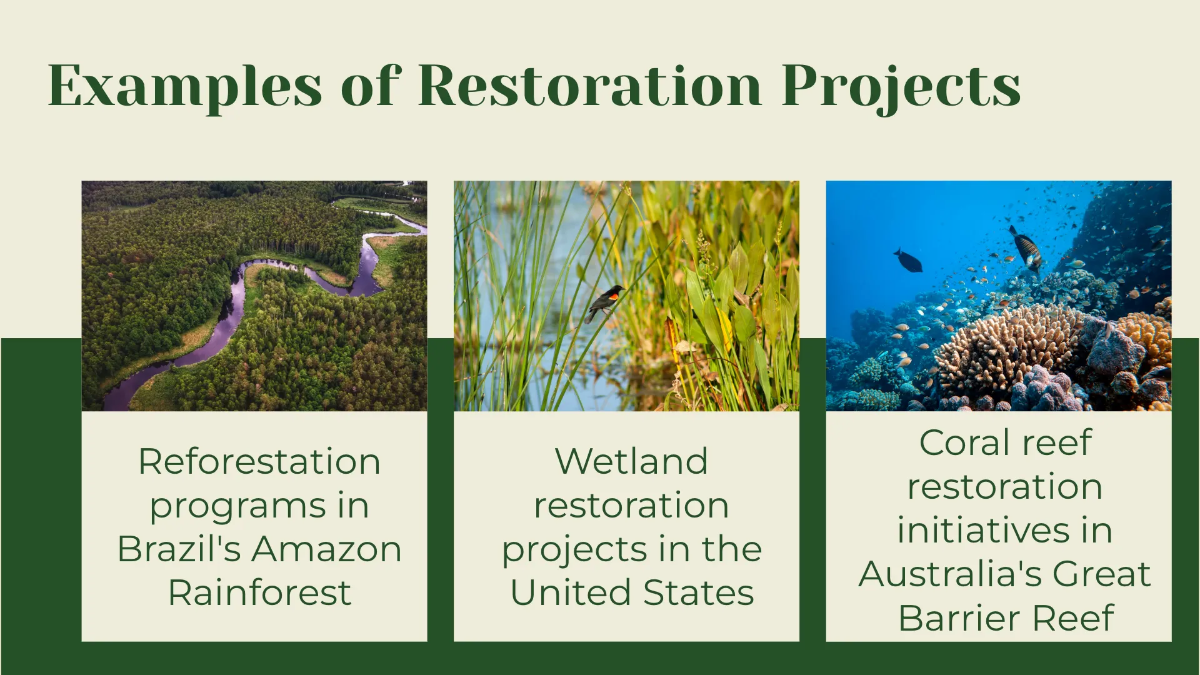 Examples of Restoration Projects

Reforestation programs in Brazil's Amazon Rainforest

Wetland restoration projects in the United States

Coral reef restoration initiatives in Australia's Great Barrier Reef